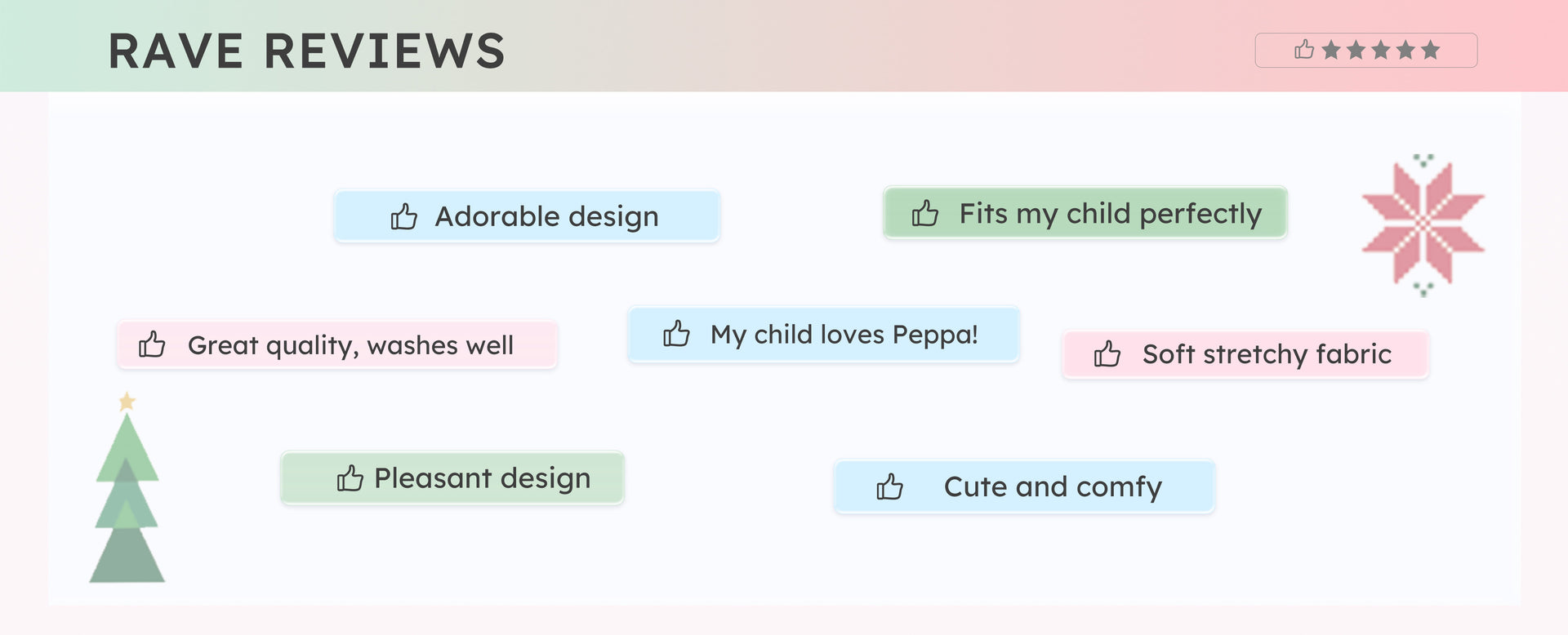 RAVE REVIEWS

Adorable design

Fits my child perfectly

Great quality, washes well

My child loves Peppa!

Soft stretchy fabric

Pleasant design

Cute and comfy